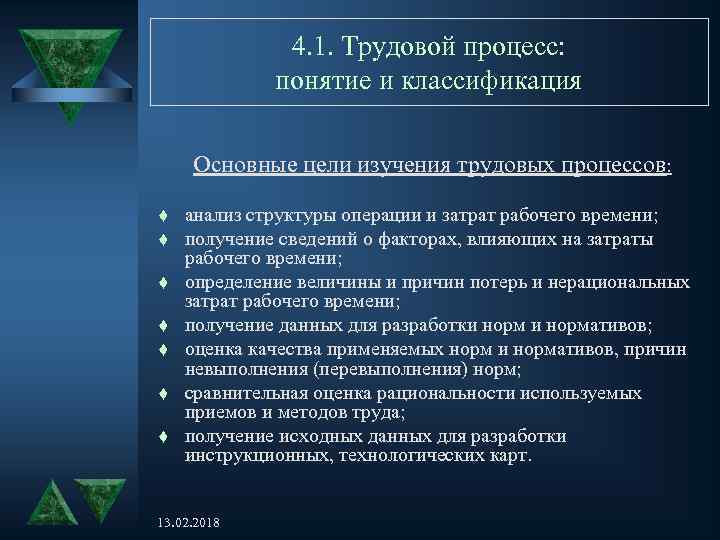 4.1. Трудовой процесс: понятие и классификация

Основные цели изучения трудовых процессов:

♦ анализ структуры операции и затрат рабочего времени;
♦ получение сведений о факторах, влияющих на затраты рабочего времени;
♦ определение величины и причин потерь и нерациональных затрат рабочего времени;
♦ получение данных для разработки норм и нормативов;
♦ оценка качества применяемых норм и нормативов, причин невыполнения (перевыполнения) норм;
♦ сравнительная оценка рациональности используемых приемов и методов труда;
♦ получение исходных данных для разработки инструкционных, технологических карт.

13.02.2018